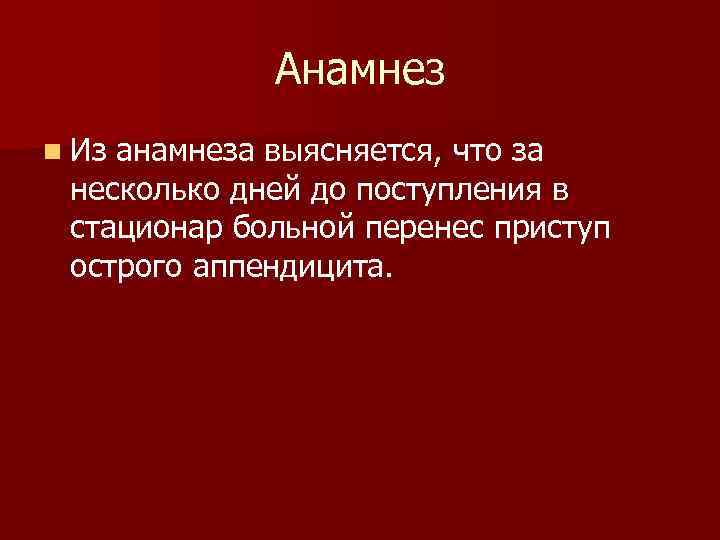 Анамнез

Из анамнеза выясняется, что за несколько дней до поступления в стационар больной перенес приступ острого аппендицита.